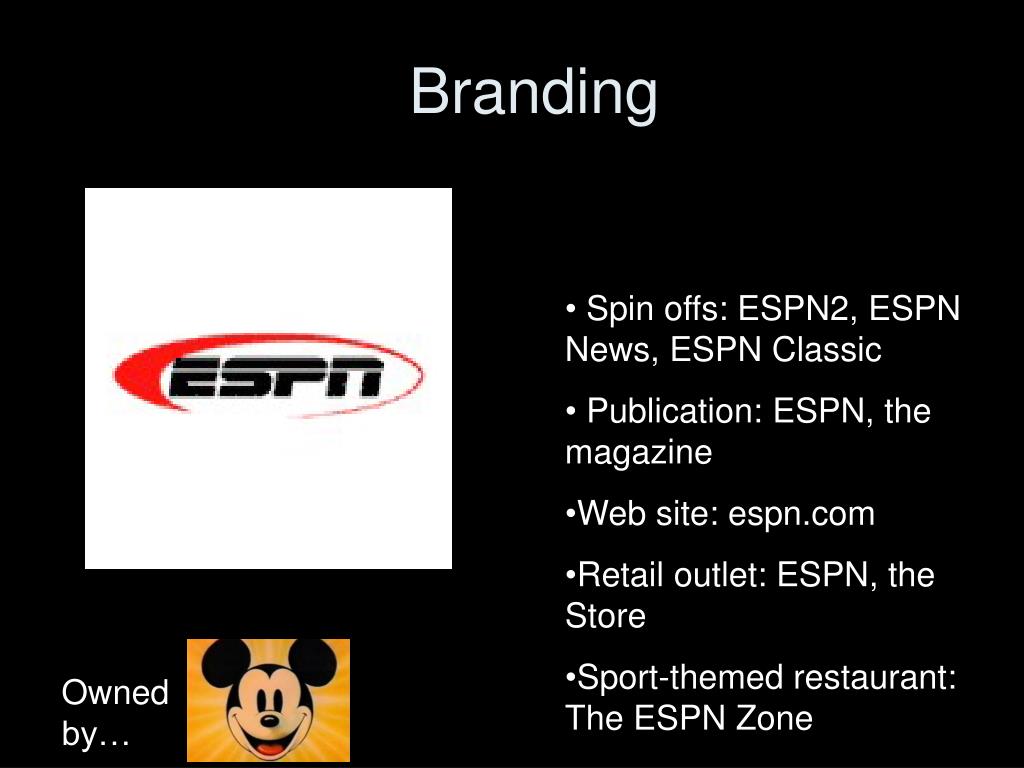 Branding

ESPN

• Spin offs: ESPN2, ESPN News, ESPN Classic

• Publication: ESPN, the magazine

•Web site: espn.com

•Retail outlet: ESPN, the Store

•Sport-themed restaurant: The ESPN Zone

Owned by…